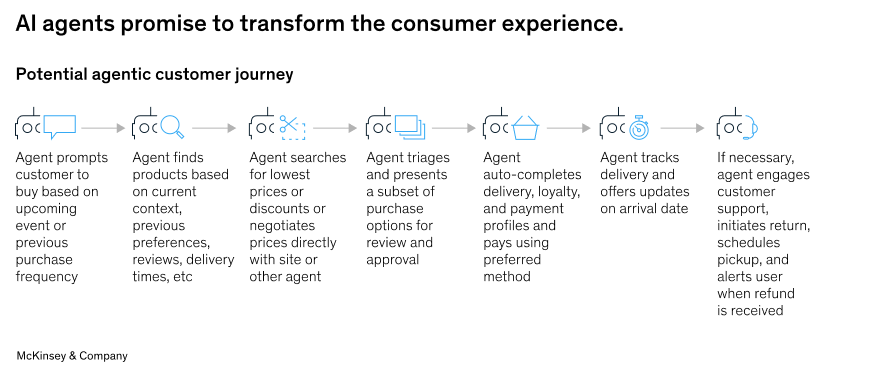 AI agents promise to transform the consumer experience.

Potential agentic customer journey

Agent prompts customer to buy based on upcoming event or previous purchase frequency

Agent finds products based on current context, previous preferences, reviews, delivery times, etc

Agent searches for lowest prices or discounts or negotiates prices directly with site or other agent

Agent triages and presents a subset of purchase options for review and approval

Agent auto-completes delivery, loyalty, and payment profiles and pays using preferred method

Agent tracks delivery and offers updates on arrival date

If necessary, agent engages customer support, initiates return, schedules pickup, and alerts user when refund is received

McKinsey & Company